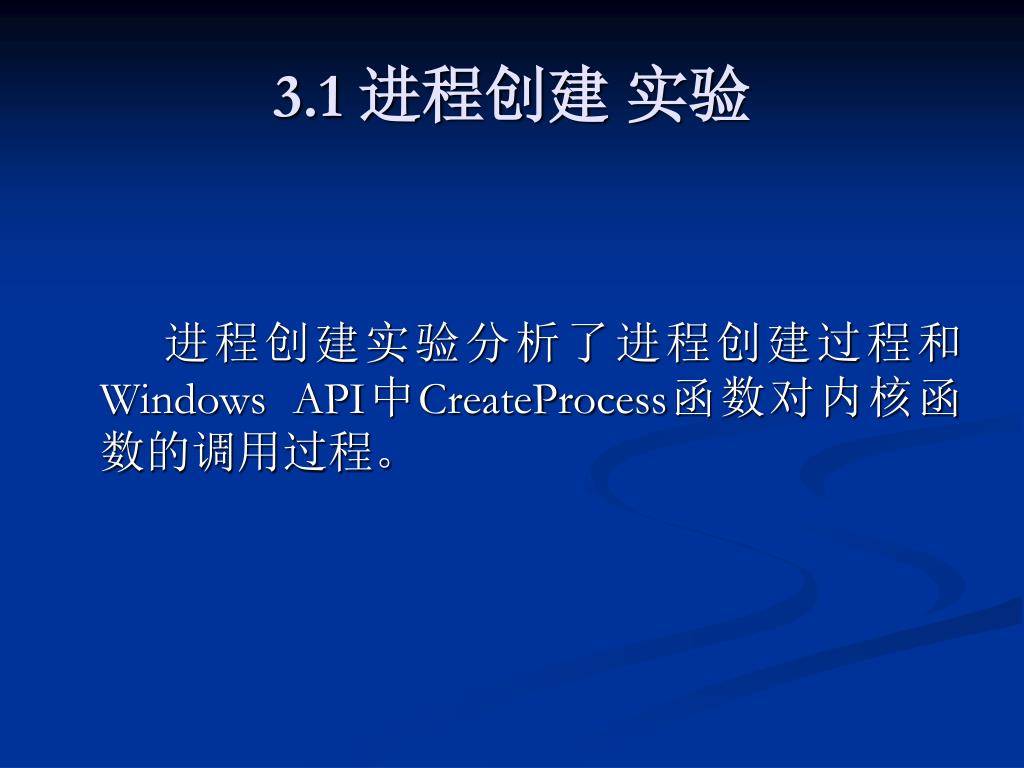 3.1 进程创建 实验

进程创建实验分析了进程创建过程和Windows API中CreateProcess函数对内核函数的调用过程。